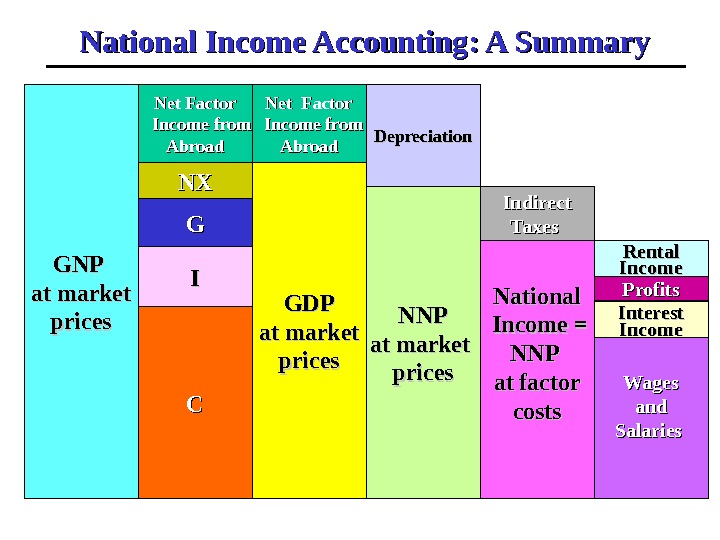 National Income Accounting: A Summary

GNP at market prices

Net Factor Income from Abroad

NX

G

I

C

Net Factor Income from Abroad

GDP at market prices

Depreciation

NNP at market prices

Indirect Taxes

National Income = NNP at factor costs

Rental Income

Profits

Interest Income

Wages and Salaries